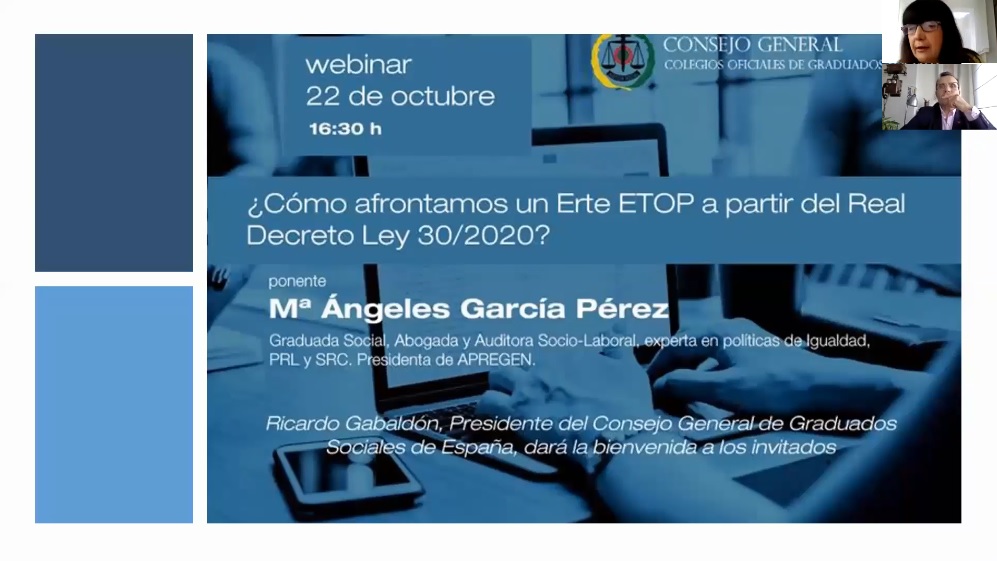 webinar
22 de octubre
16:30 h

CONSEJO GENERAL
COLEGIOS OFICIALES DE GRADUADOS

¿Cómo afrontamos un Erte ETOP a partir del Real Decreto Ley 30/2020?

ponente
Mª Ángeles García Pérez
Graduada Social, Abogada y Auditora Socio-Laboral, experta en políticas de Igualdad, PRL y SRC. Presidenta de APREGEN.

Ricardo Gabaldón, Presidente del Consejo General de Graduados Sociales de España, dará la bienvenida a los invitados